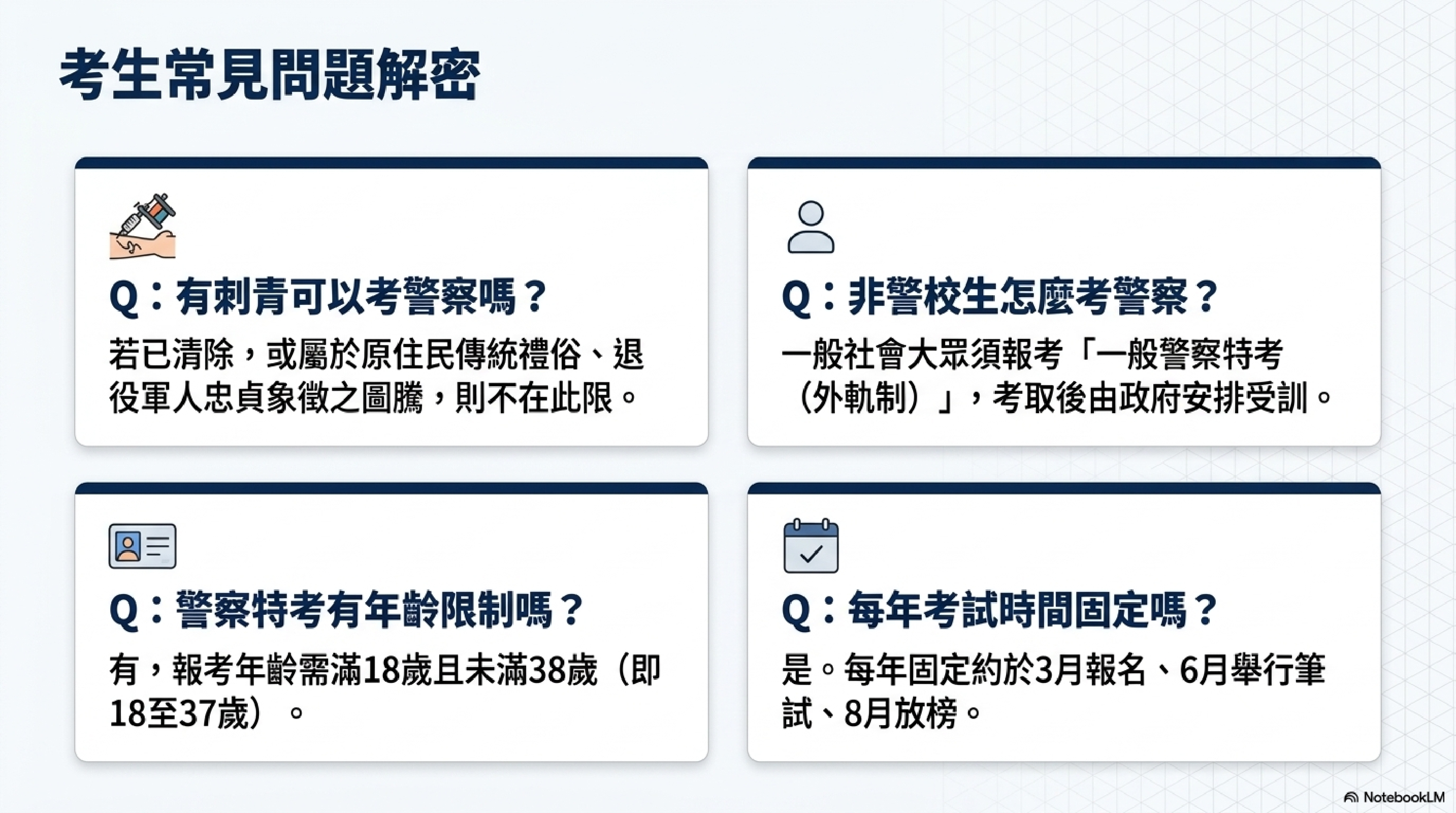 考生常見問題解密

Q：有刺青可以考警察嗎？

若已清除，或屬於原住民傳統禮俗、退役軍人忠貞象徵之圖騰，則不在此限。

Q：非警校生怎麼考警察？

一般社會大眾須報考「一般警察特考（外軌制）」，考取後由政府安排受訓。

Q：警察特考有年齡限制嗎？

有，報考年齡需滿18歲且未滿38歲（即18至37歲）。

Q：每年考試時間固定嗎？

是。每年固定約於3月報名、6月舉行筆試、8月放榜。

NotebookLM